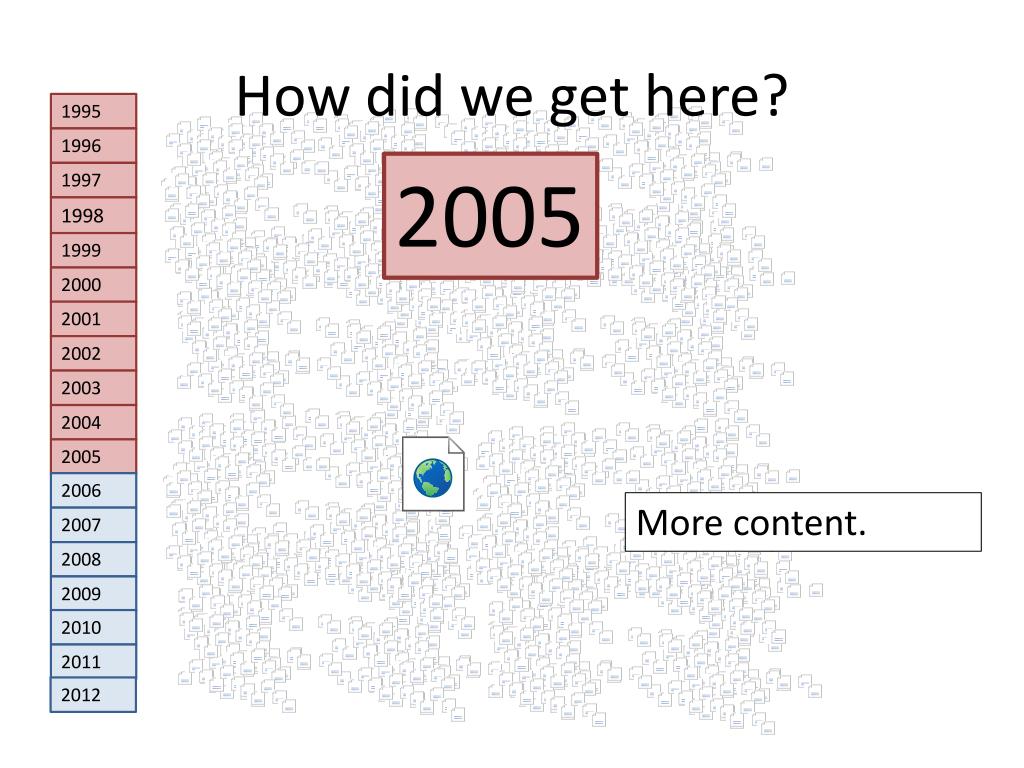 How did we get here?

1995
1996
1997
1998
1999
2000
2001
2002
2003
2004
2005
2006
2007
2008
2009
2010
2011
2012

2005

More content.